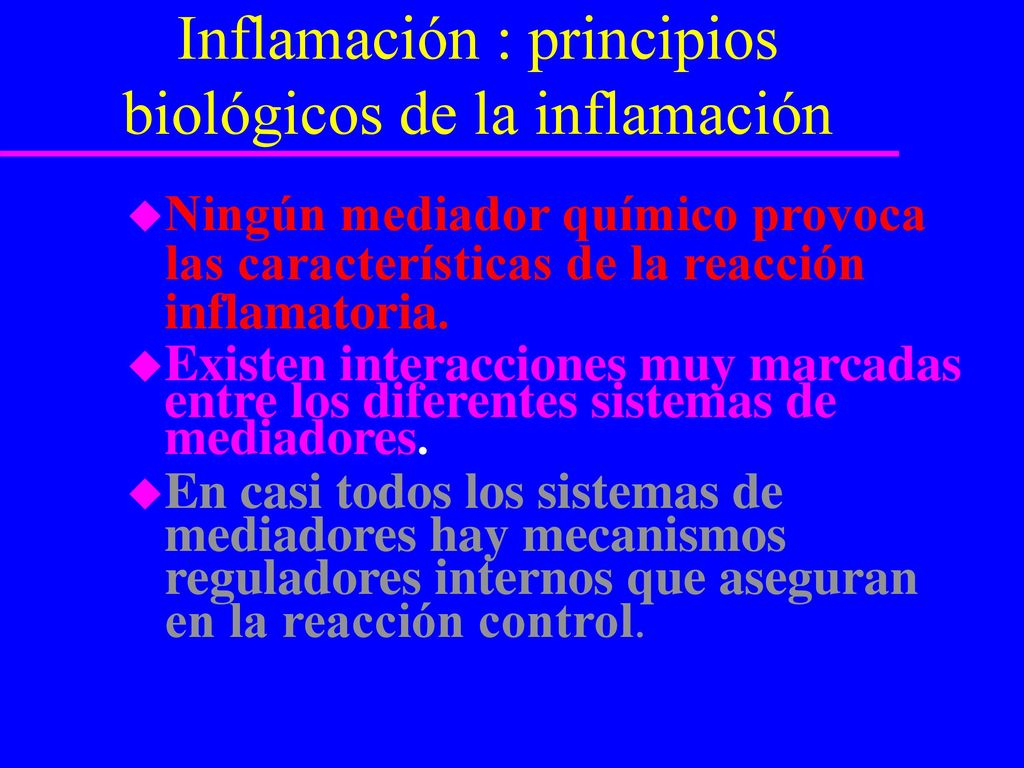 Inflamación : principios biológicos de la inflamación

Ningún mediador químico provoca las características de la reacción inflamatoria.

Existen interacciones muy marcadas entre los diferentes sistemas de mediadores.

En casi todos los sistemas de mediadores hay mecanismos reguladores internos que aseguran en la reacción control.